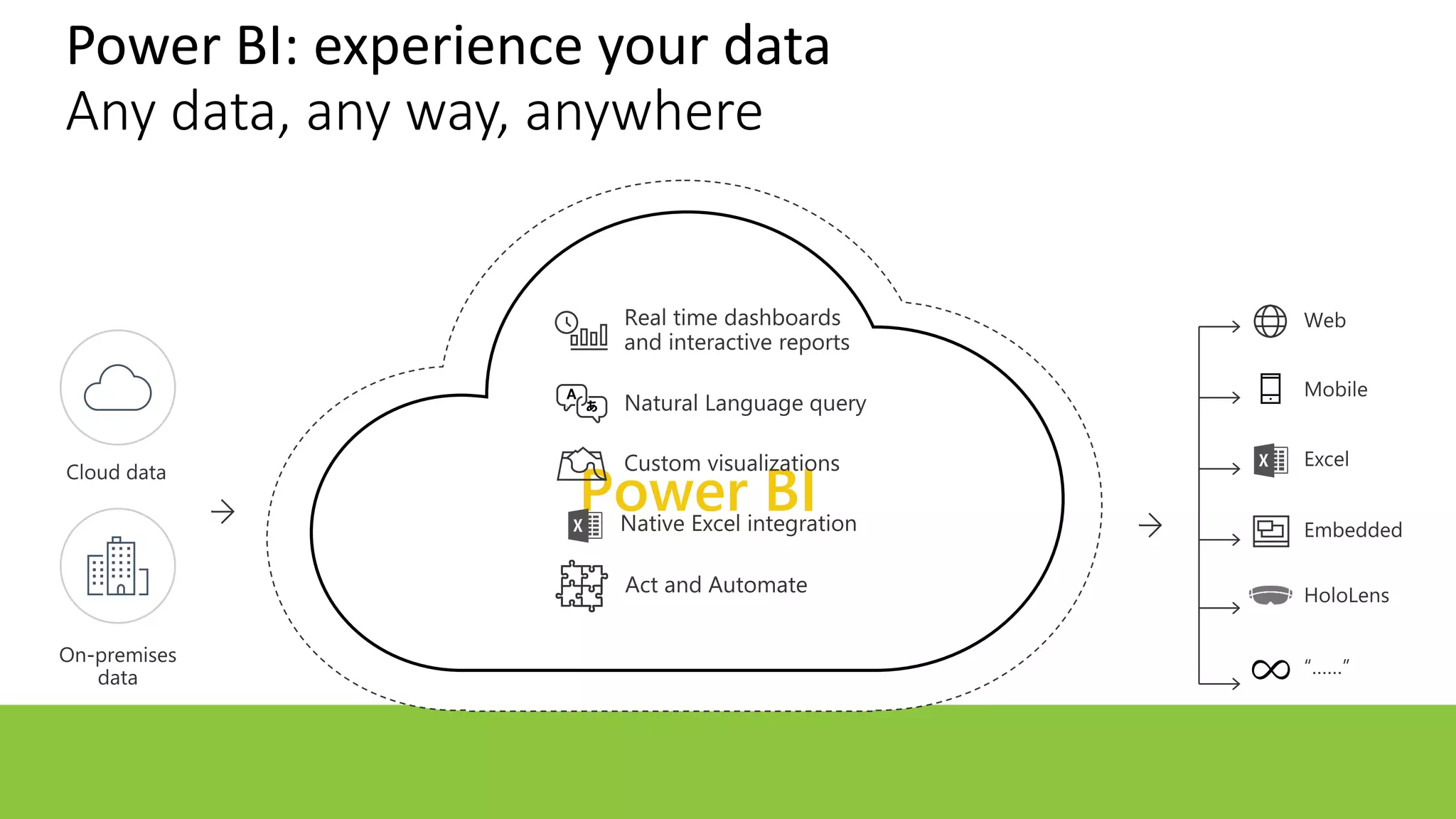 Power BI: experience your data
Any data, any way, anywhere

Cloud data

On-premises data

Real time dashboards and interactive reports

Natural Language query

Custom visualizations

Power BI

Native Excel integration

Act and Automate

Web

Mobile

Excel

Embedded

HoloLens

"......"